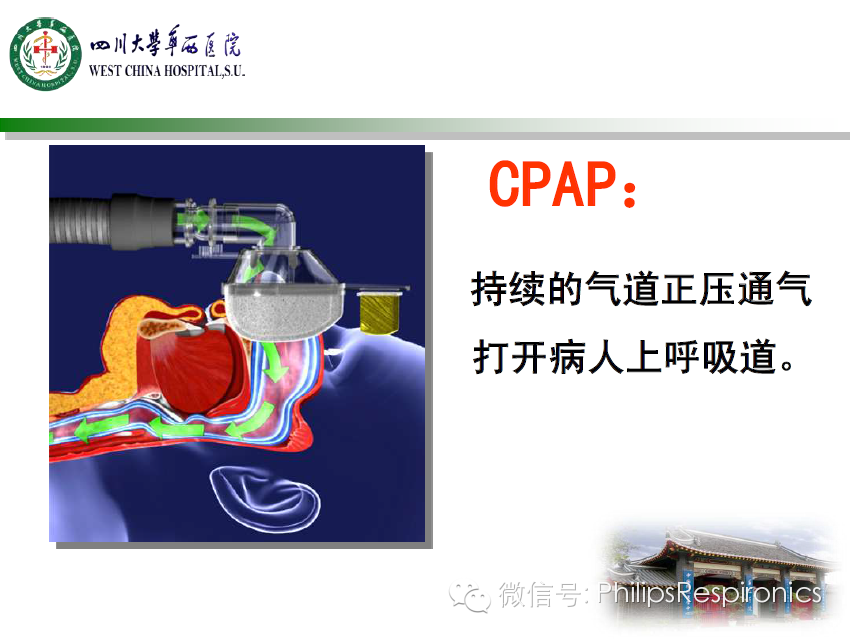 四川大學華西醫院
WEST CHINA HOSPITAL,S.U.

CPAP：

持续的气道正压通气

打开病人上呼吸道。

微信号: PhilipsRespironics